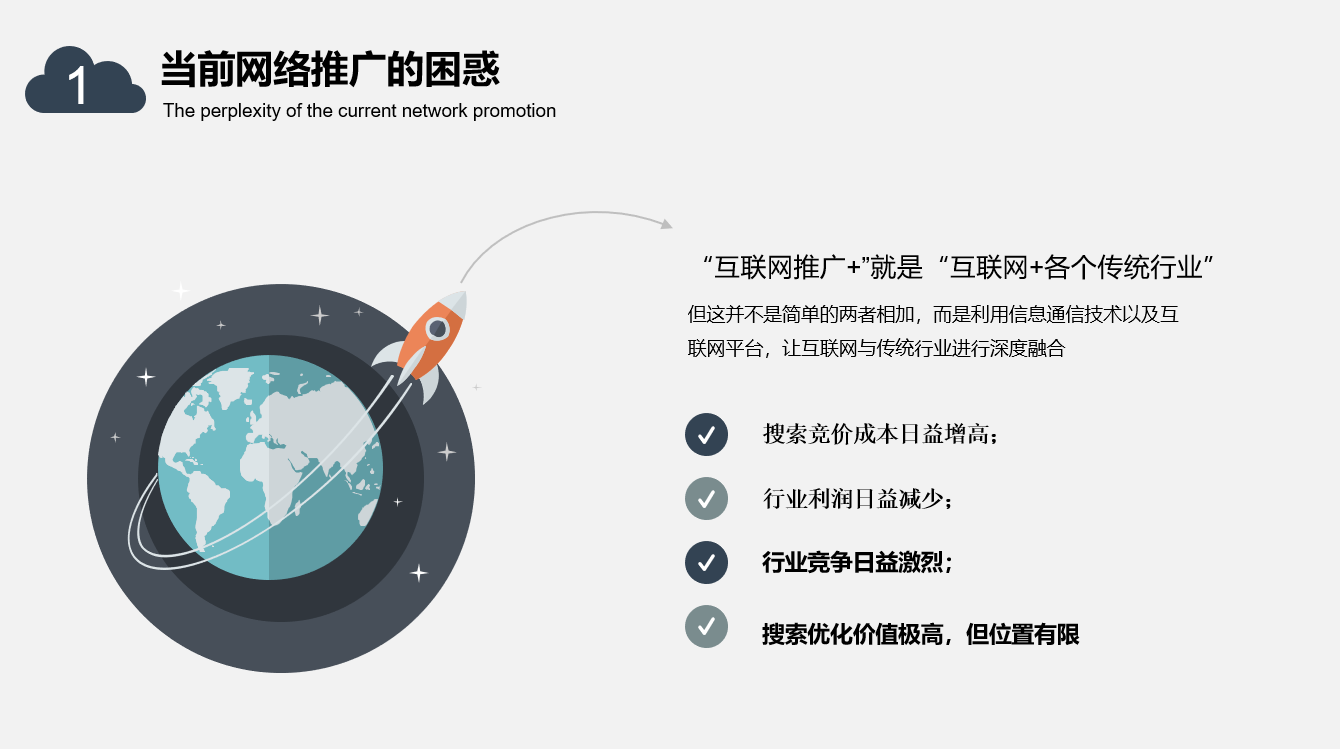 1

当前网络推广的困惑

The perplexity of the current network promotion

“互联网推广+”就是“互联网+各个传统行业”

但这并不是简单的两者相加，而是利用信息通信技术以及互联网平台，让互联网与传统行业进行深度融合

搜索竞价成本日益增高；

行业利润日益减少；

行业竞争日益激烈；

搜索优化价值极高，但位置有限